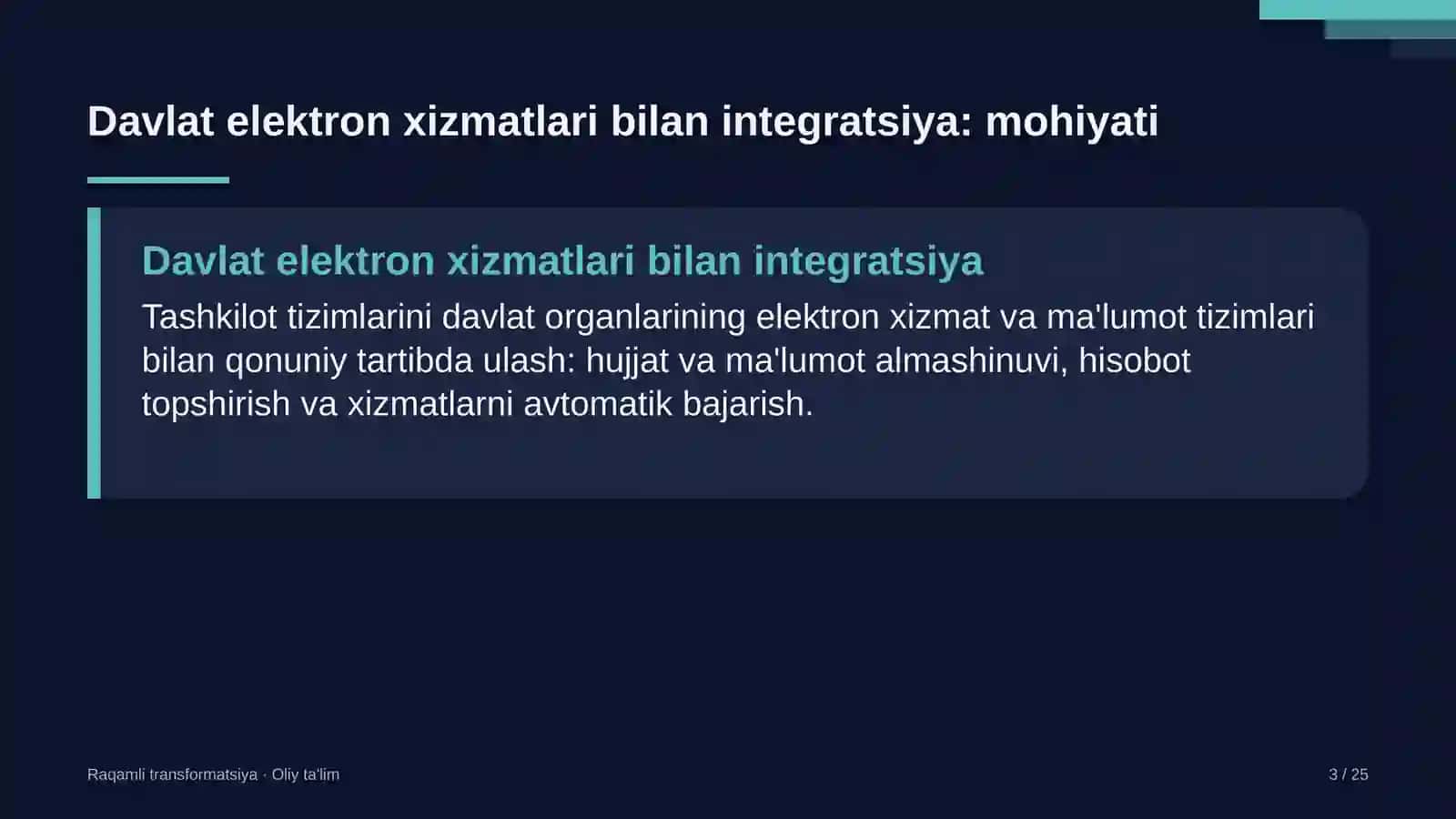 Davlat elektron xizmatlari bilan integratsiya: mohiyati

Davlat elektron xizmatlari bilan integratsiya

Tashkilot tizimlarini davlat organlarining elektron xizmat va ma'lumot tizimlari bilan qonuniy tartibda ulash: hujjat va ma'lumot almashinuvi, hisobot topshirish va xizmatlarni avtomatik bajarish.

Raqamli transformatsiya · Oliy ta'lim

3 / 25